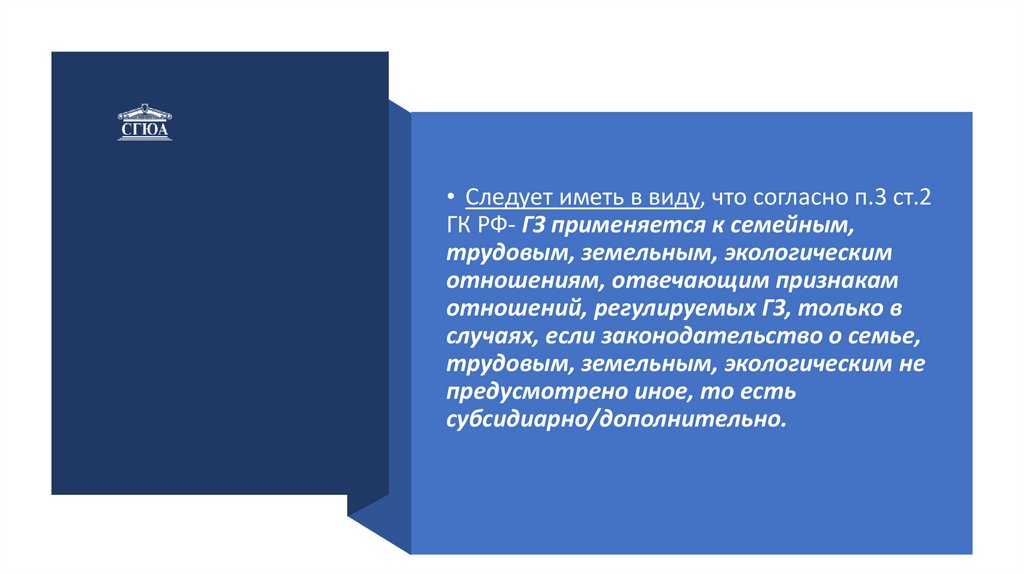 СГЮА

• Следует иметь в виду, что согласно п.3 ст.2 ГК РФ- ГЗ применяется к семейным, трудовым, земельным, экологическим отношениям, отвечающим признакам отношений, регулируемых ГЗ, только в случаях, если законодательство о семье, трудовым, земельным, экологическим не предусмотрено иное, то есть субсидиарно/дополнительно.